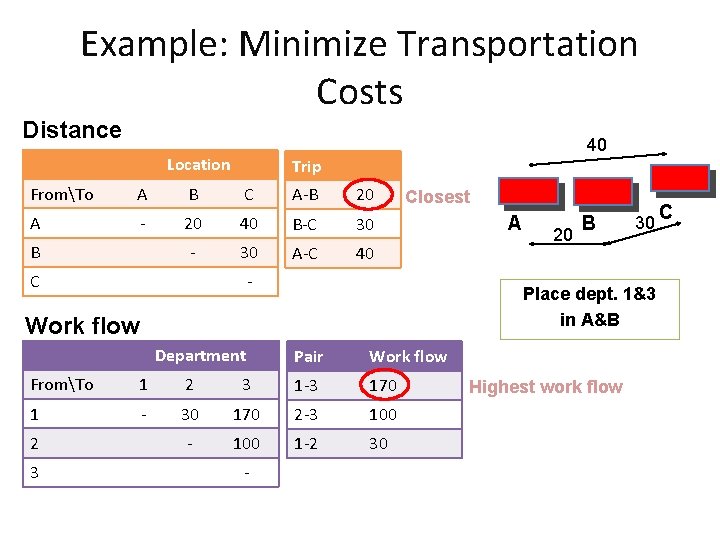 Example: Minimize Transportation Costs

Distance

| | Location | | |
|---|---|---|---|
| From\To | A | B | C |
| A | - | 20 | 40 |
| B | | - | 30 |
| C | | | - |

| Trip | |
|---|---|
| A-B | 20 |
| B-C | 30 |
| A-C | 40 |

Closest

40

A B C

20 30

Place dept. 1&3 in A&B

Work flow

| | Department | | |
|---|---|---|---|
| From\To | 1 | 2 | 3 |
| 1 | - | 30 | 170 |
| 2 | | - | 100 |
| 3 | | | - |

| Pair | Work flow |
|---|---|
| 1-3 | 170 |
| 2-3 | 100 |
| 1-2 | 30 |

Highest work flow